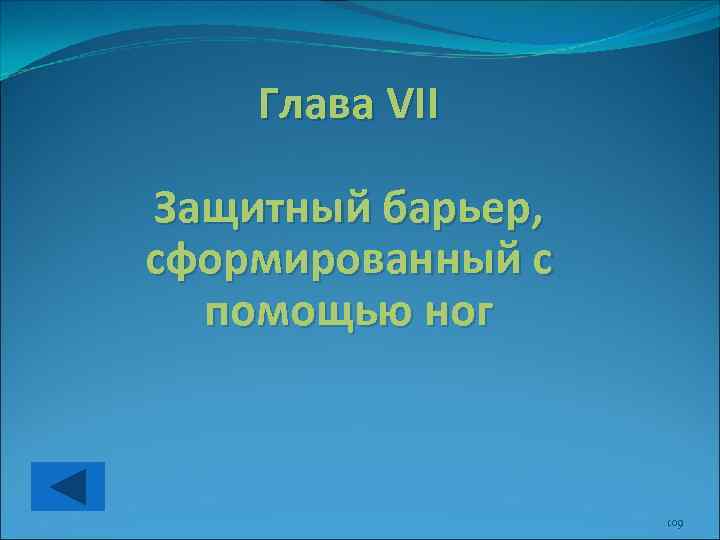 Глава VII

Защитный барьер, сформированный с помощью ног

109